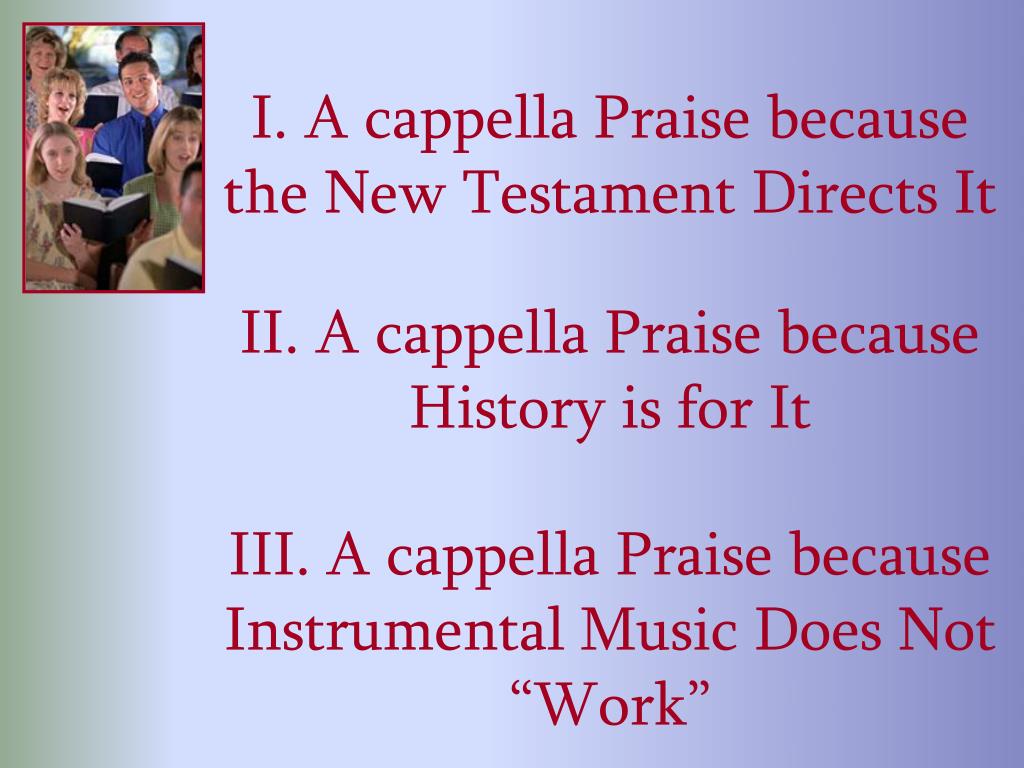 I. A cappella Praise because the New Testament Directs It

II. A cappella Praise because History is for It

III. A cappella Praise because Instrumental Music Does Not “Work”